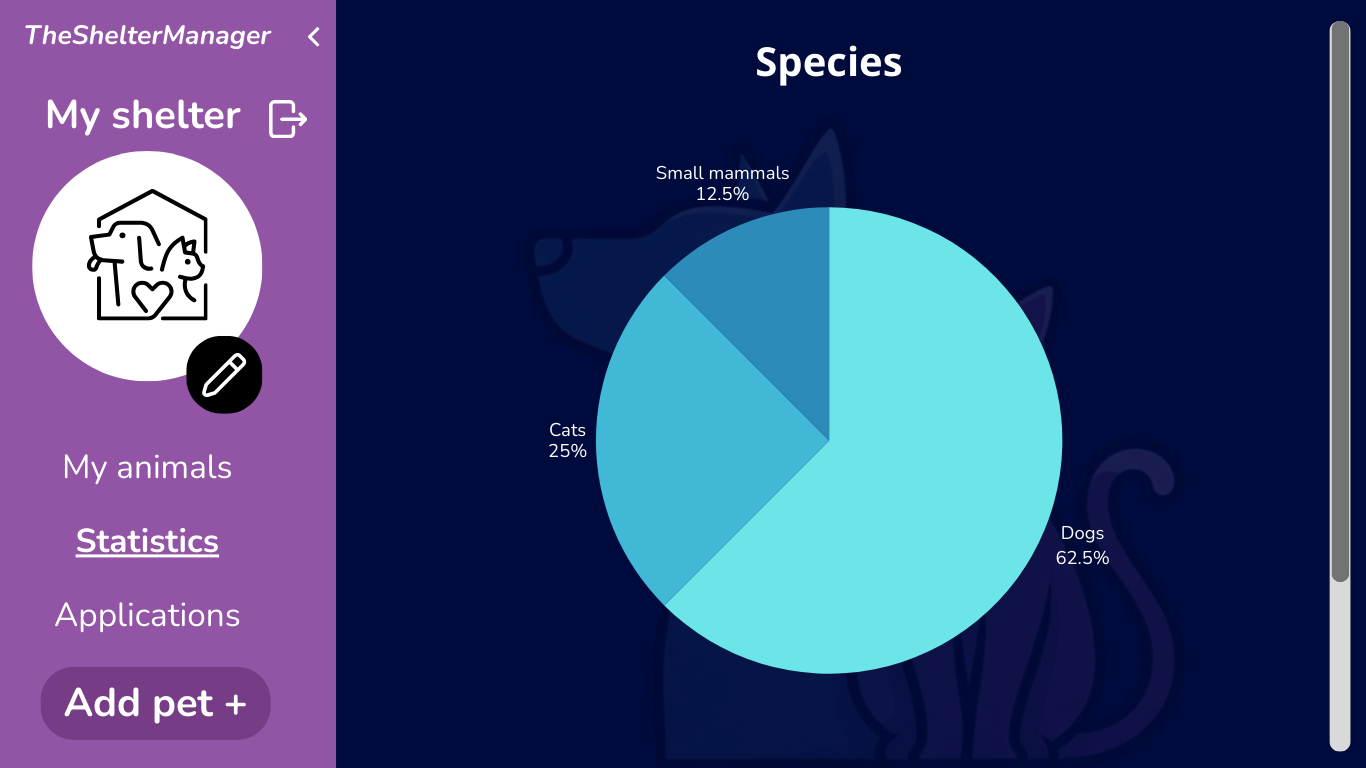 TheShelterManager

My shelter

My animals

Statistics

Applications

Add pet +

Species

Small mammals
12.5%

Cats
25%

Dogs
62.5%